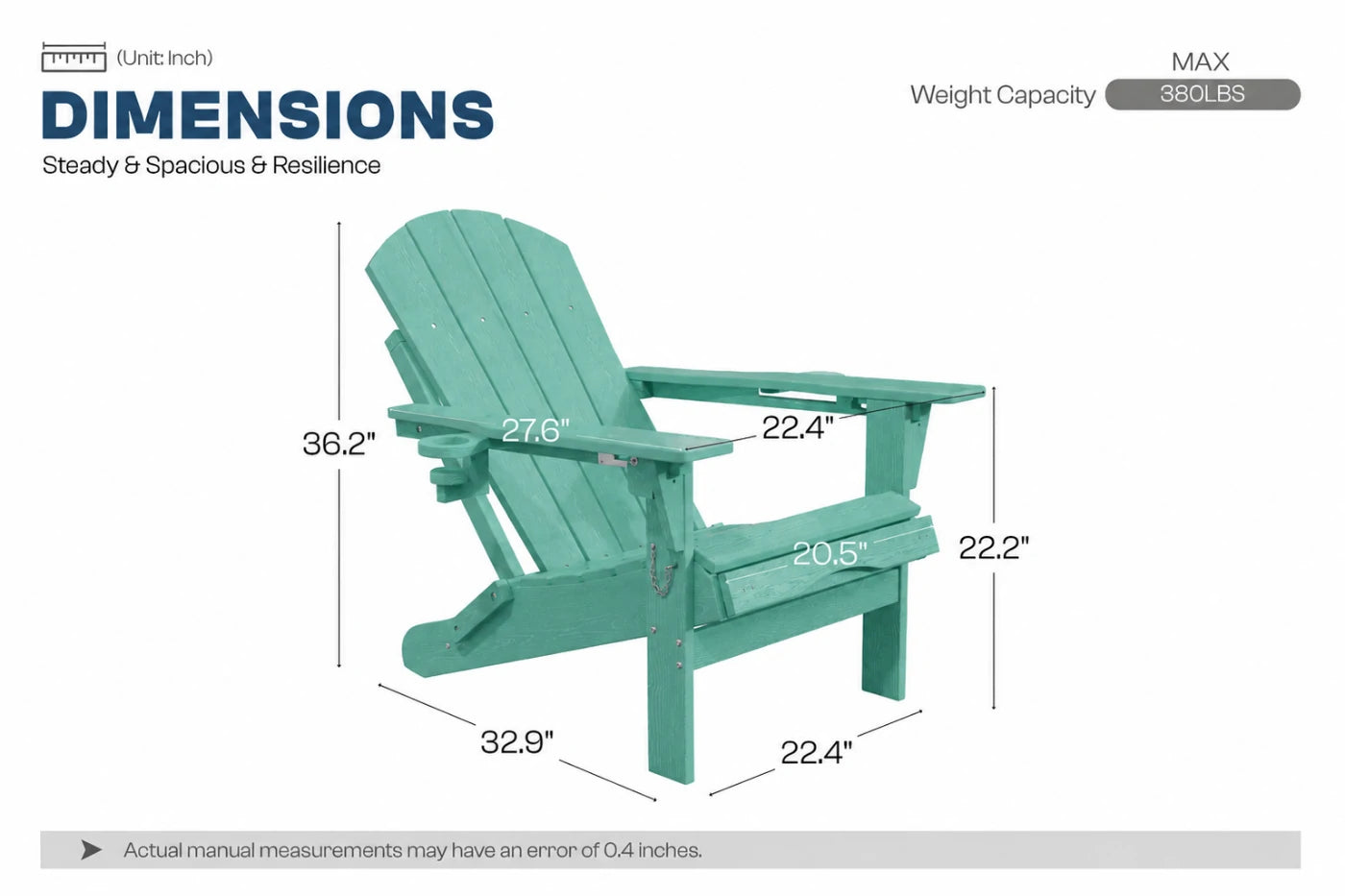 (Unit: Inch)

DIMENSIONS

Steady & Spacious & Resilience

MAX

Weight Capacity 380LBS

36.2"

27.6"

22.4"

20.5"

22.2"

32.9"

22.4"

Actual manual measurements may have an error of 0.4 inches.